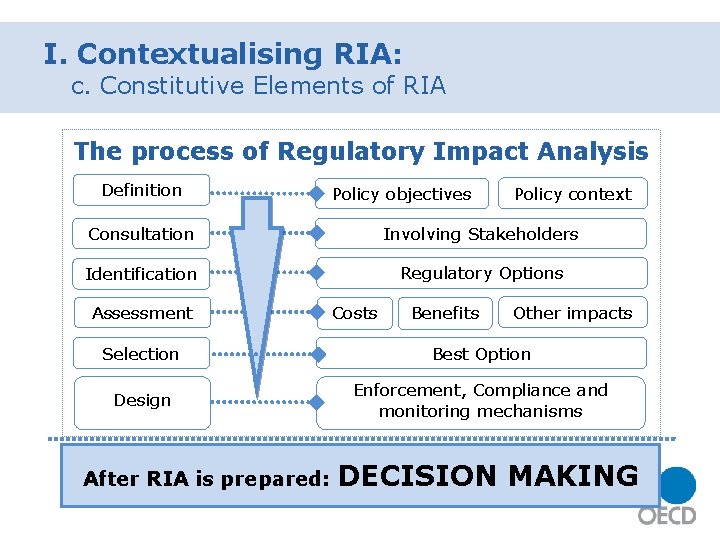 I. Contextualising RIA:
c. Constitutive Elements of RIA

The process of Regulatory Impact Analysis

Definition
Policy objectives
Policy context

Consultation
Involving Stakeholders

Identification
Regulatory Options

Assessment
Costs
Benefits
Other impacts

Selection
Best Option

Design
Enforcement, Compliance and monitoring mechanisms

After RIA is prepared: DECISION MAKING

OECD